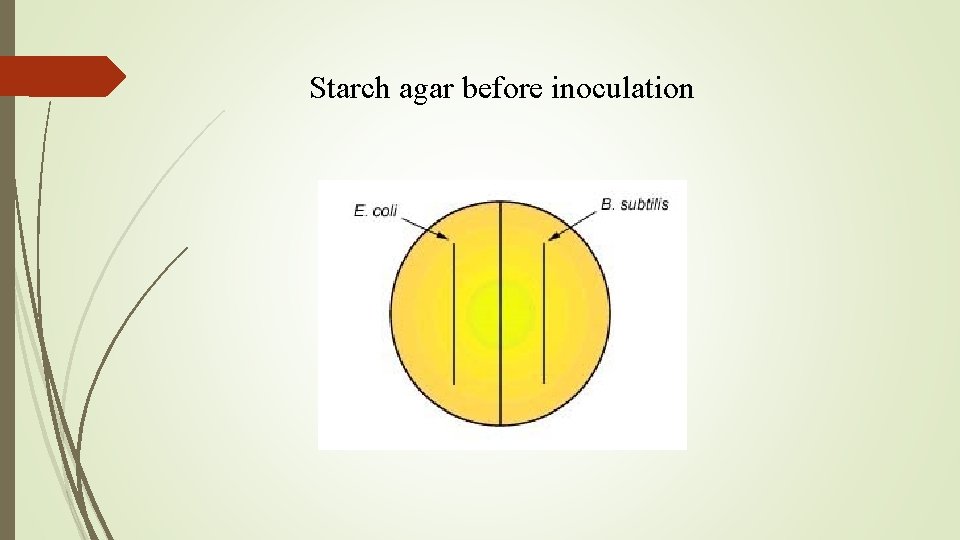 Starch agar before inoculation

E. coli

B. subtilis